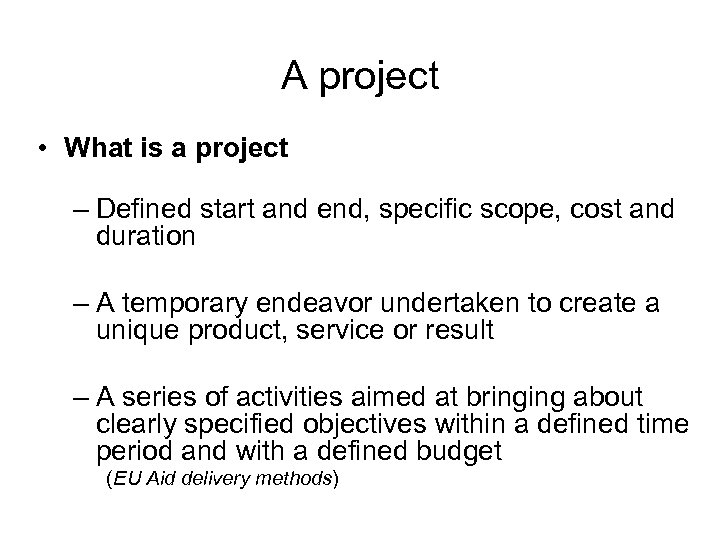 A project

• What is a project

– Defined start and end, specific scope, cost and duration

– A temporary endeavor undertaken to create a unique product, service or result

– A series of activities aimed at bringing about clearly specified objectives within a defined time period and with a defined budget
(EU Aid delivery methods)